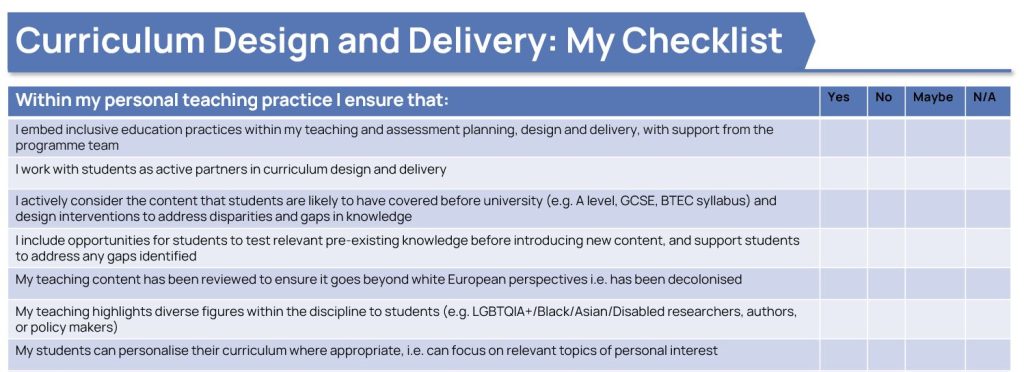 Curriculum Design and Delivery: My Checklist

| Within my personal teaching practice I ensure that: | Yes | No | Maybe | N/A |
|---|---|---|---|---|
| I embed inclusive education practices within my teaching and assessment planning, design and delivery, with support from the programme team | | | | |
| I work with students as active partners in curriculum design and delivery | | | | |
| I actively consider the content that students are likely to have covered before university (e.g. A level, GCSE, BTEC syllabus) and design interventions to address disparities and gaps in knowledge | | | | |
| I include opportunities for students to test relevant pre-existing knowledge before introducing new content, and support students to address any gaps identified | | | | |
| My teaching content has been reviewed to ensure it goes beyond white European perspectives i.e. has been decolonised | | | | |
| My teaching highlights diverse figures within the discipline to students (e.g. LGBTQIA+/Black/Asian/Disabled researchers, authors, or policy makers) | | | | |
| My students can personalise their curriculum where appropriate, i.e. can focus on relevant topics of personal interest | | | | |